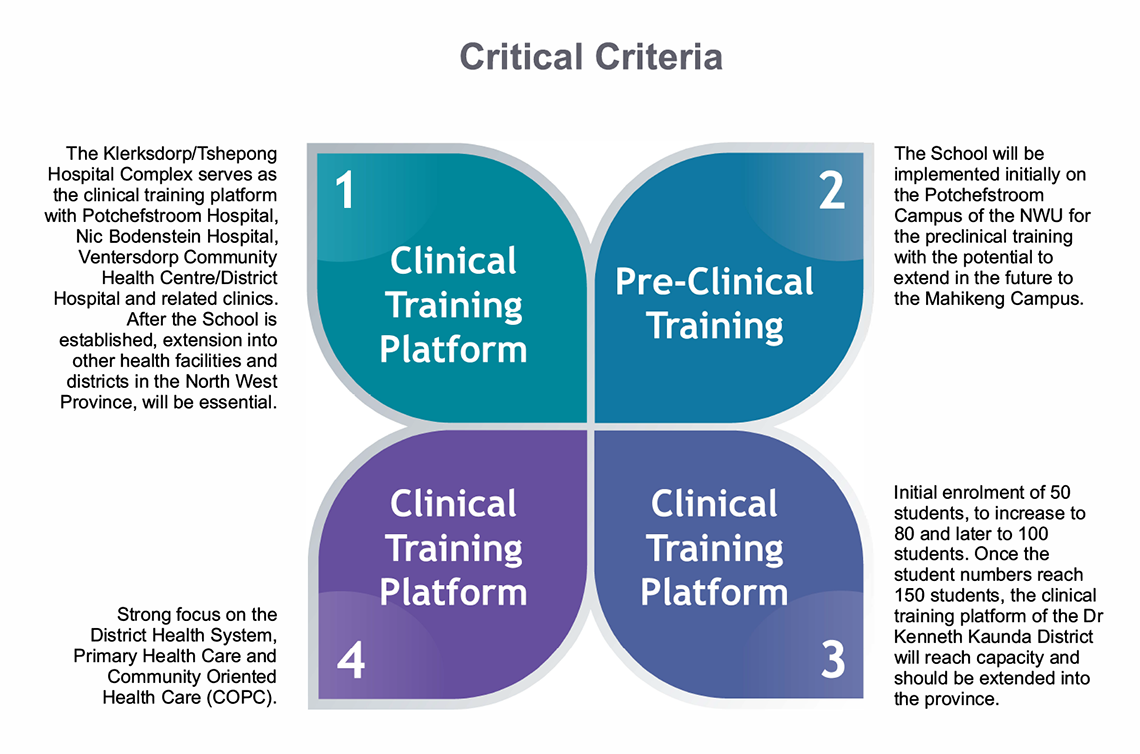 Critical Criteria

The Klerksdorp/Tshepong Hospital Complex serves as the clinical training platform with Potchefstroom Hospital, Nic Bodenstein Hospital, Ventersdorp Community Health Centre/District Hospital and related clinics. After the School is established, extension into other health facilities and districts in the North West Province, will be essential.

1

Clinical Training Platform

2

Pre-Clinical Training

The School will be implemented initially on the Potchefstroom Campus of the NWU for the preclinical training with the potential to extend in the future to the Mahikeng Campus.

Clinical Training Platform

4

Strong focus on the District Health System, Primary Health Care and Community Oriented Health Care (COPC).

Clinical Training Platform

3

Initial enrolment of 50 students, to increase to 80 and later to 100 students. Once the student numbers reach 150 students, the clinical training platform of the Dr Kenneth Kaunda District will reach capacity and should be extended into the province.